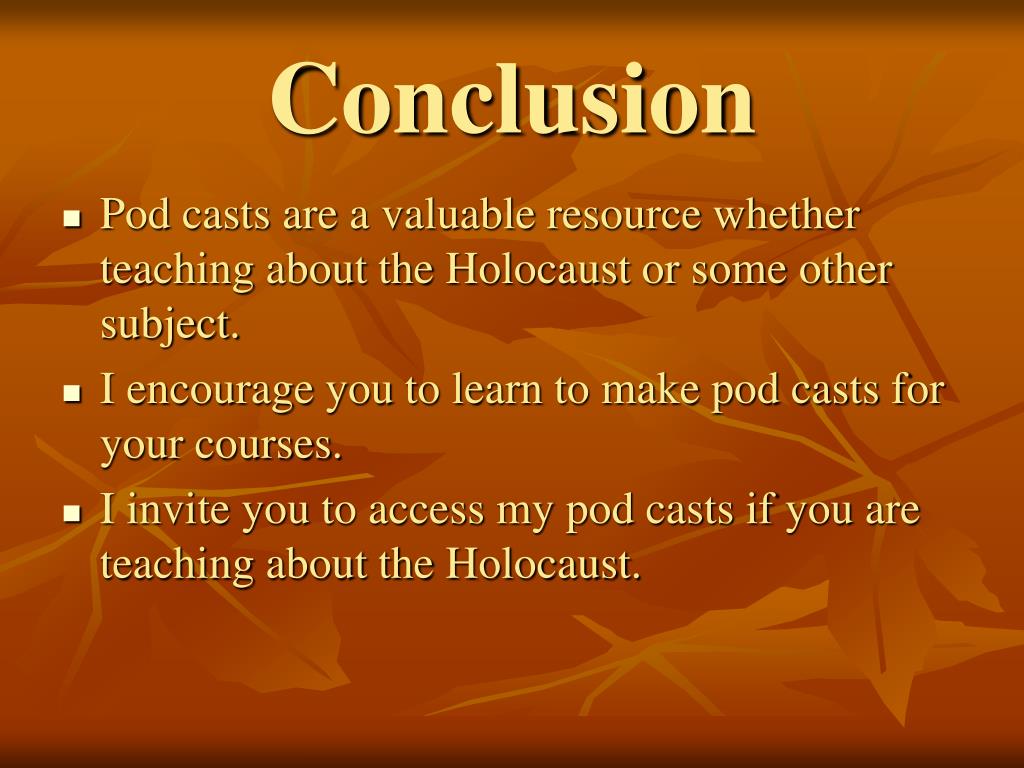 Conclusion

- Pod casts are a valuable resource whether teaching about the Holocaust or some other subject.
- I encourage you to learn to make pod casts for your courses.
- I invite you to access my pod casts if you are teaching about the Holocaust.